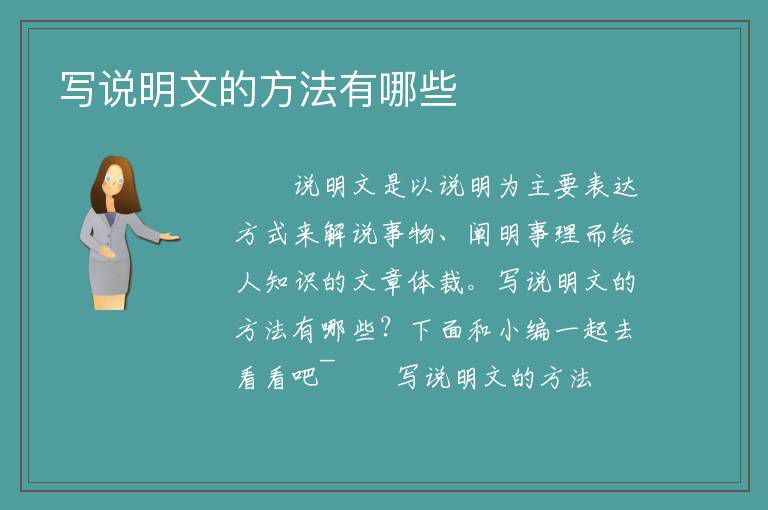 写说明文的方法有哪些

说明文是以说明为主要表达方式来解说事物、阐明事理而给人知识的文章体裁。写说明文的方法有哪些？下面和小编一起去看看吧¯　　写说明文的方法